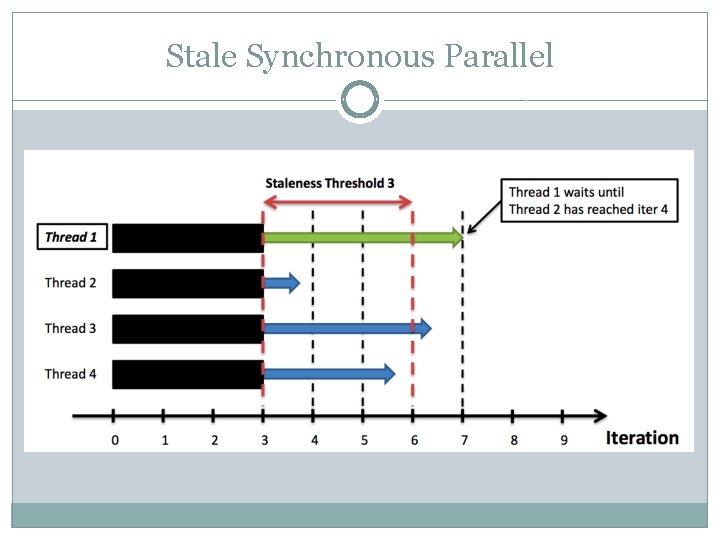 Stale Synchronous Parallel

Staleness Threshold 3

Thread 1 waits until Thread 2 has reached iter 4

Thread 1

Thread 2

Thread 3

Thread 4

0 1 2 3 4 5 6 7 8 9 Iteration